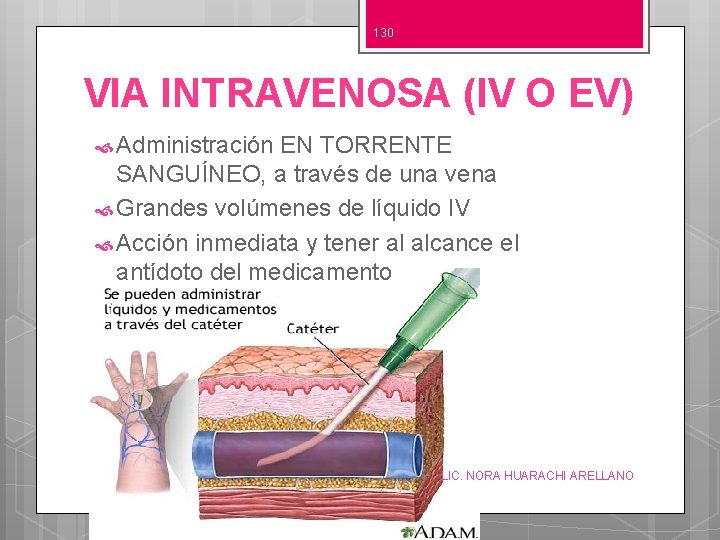 130

VIA INTRAVENOSA (IV O EV)

Administración EN TORRENTE SANGUÍNEO, a través de una vena

Grandes volúmenes de líquido IV

Acción inmediata y tener al alcance el antídoto del medicamento

Se pueden administrar líquidos y medicamentos a través del catéter

Catéter

LIC. NORA HUARACHI ARELLANO

A.D.A.M.